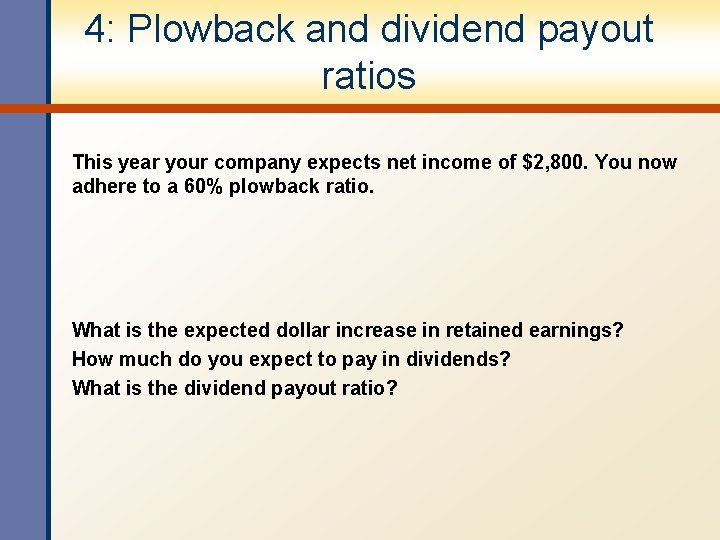 4: Plowback and dividend payout ratios

This year your company expects net income of \$2,800. You now adhere to a 60% plowback ratio.

What is the expected dollar increase in retained earnings?
How much do you expect to pay in dividends?
What is the dividend payout ratio?